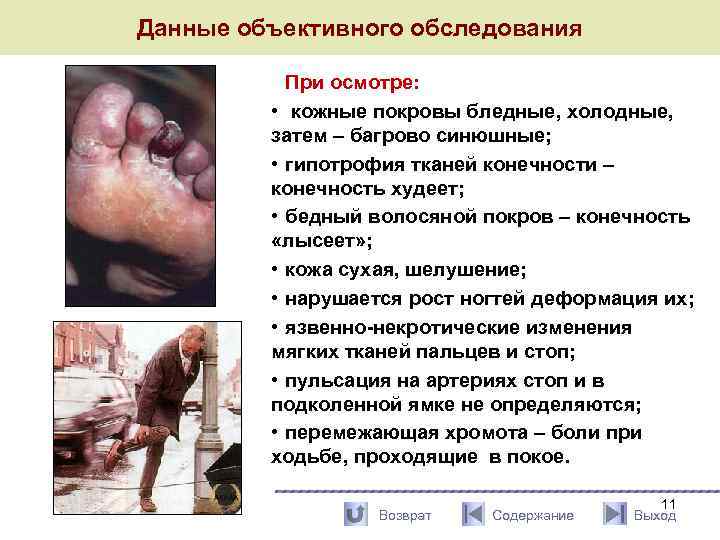 Данные объективного обследования

При осмотре:

• кожные покровы бледные, холодные, затем – багрово синюшные;

• гипотрофия тканей конечности – конечность худеет;

• бедный волосяной покров – конечность «лысеет»;

• кожа сухая, шелушение;

• нарушается рост ногтей деформация их;

• язвенно-некротические изменения мягких тканей пальцев и стоп;

• пульсация на артериях стоп и в подколенной ямке не определяются;

• перемежающая хромота – боли при ходьбе, проходящие в покое.

11

Возврат Содержание Выход